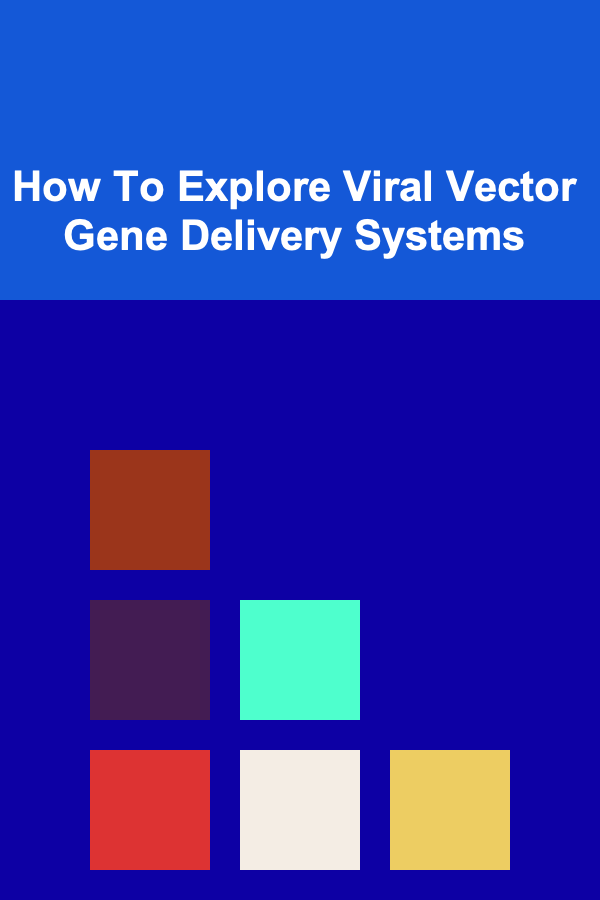 How To Explore Viral Vector Gene Delivery Systems